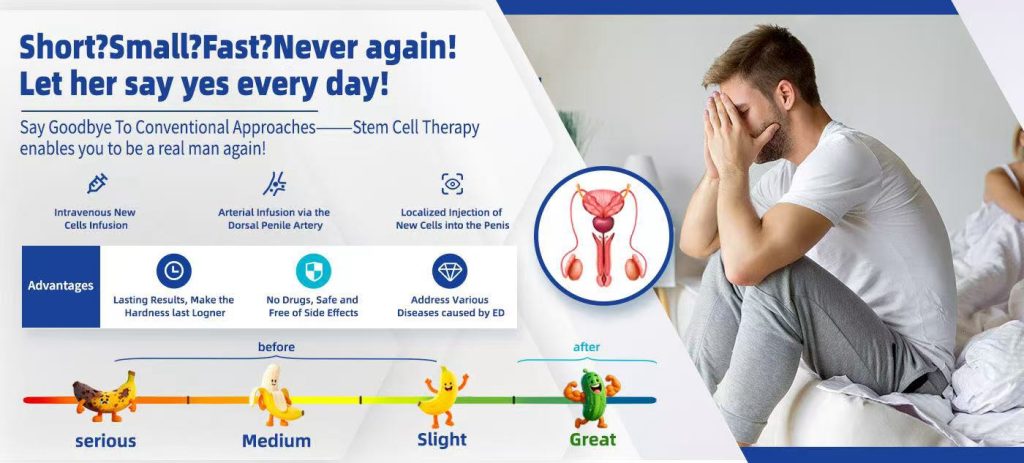 Short?Small?Fast?Never again!
Let her say yes every day!

Say Goodbye To Conventional Approaches——Stem Cell Therapy enables you to be a real man again!

Intravenous New Cells Infusion

Arterial Infusion via the Dorsal Penile Artery

Localized Injection of New Cells into the Penis

Advantages

Lasting Results, Make the Hardness last Logner

No Drugs, Safe and Free of Side Effects

Address Various Diseases caused by ED

before

after

serious

Medium

Slight

Great